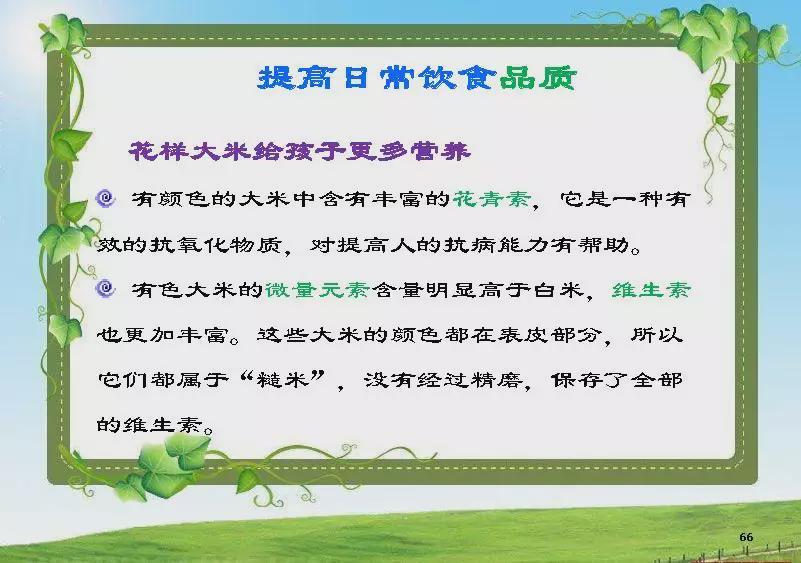 提高日常饮食品质

花样大米给孩子更多营养

有颜色的大米中含有丰富的花青素，它是一种有效的抗氧化物质，对提高人的抗病能力有帮助。

有色大米的微量元素含量明显高于白米，维生素也更加丰富。这些大米的颜色都在表皮部分，所以它们都属于“糙米”，没有经过精磨，保存了全部的维生素。

66